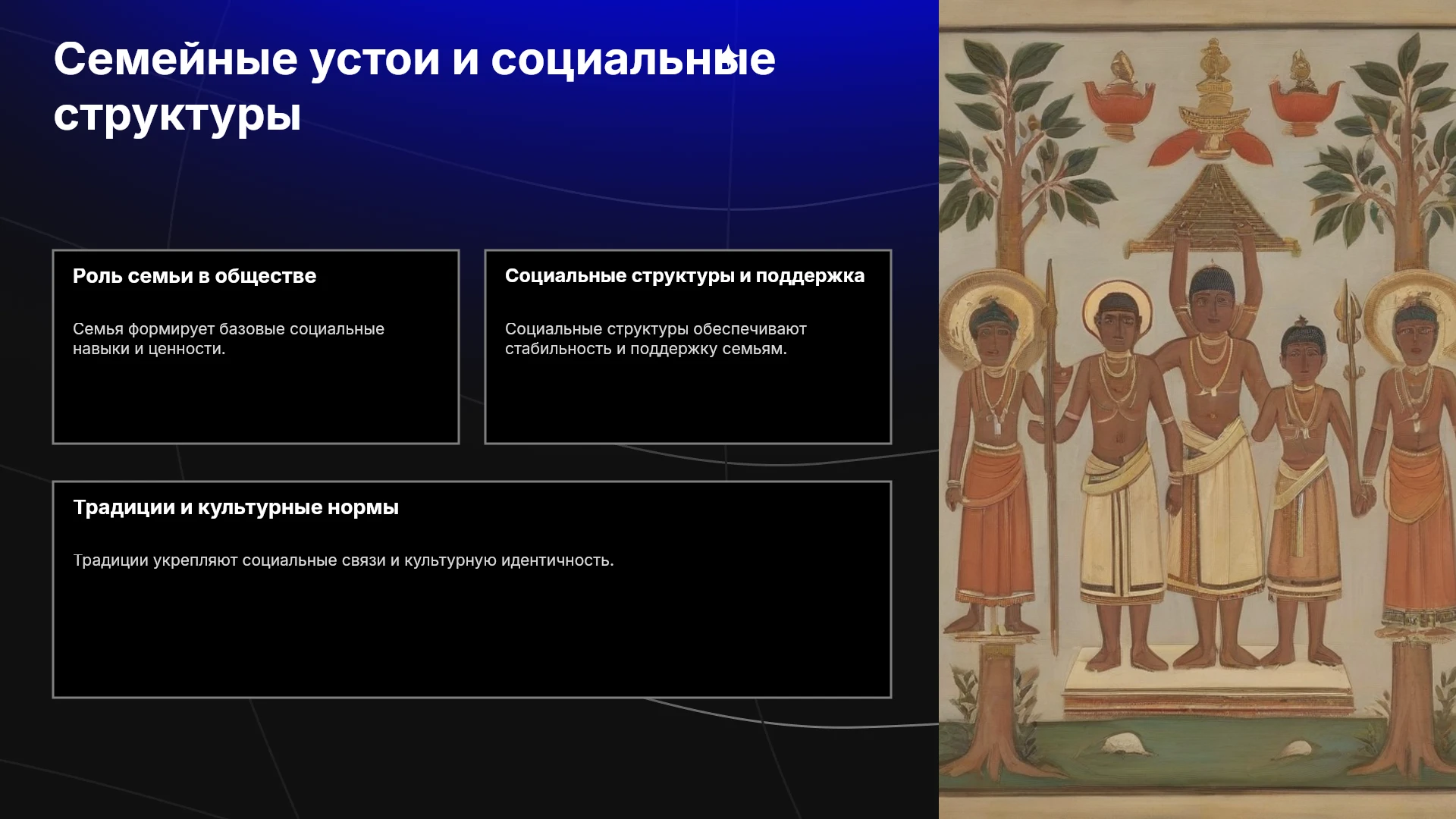 Семейные устои и социальные структуры

Роль семьи в обществе

Семья формирует базовые социальные навыки и ценности.

Социальные структуры и поддержка

Социальные структуры обеспечивают стабильность и поддержку семьям.

Традиции и культурные нормы

Традиции укрепляют социальные связи и культурную идентичность.